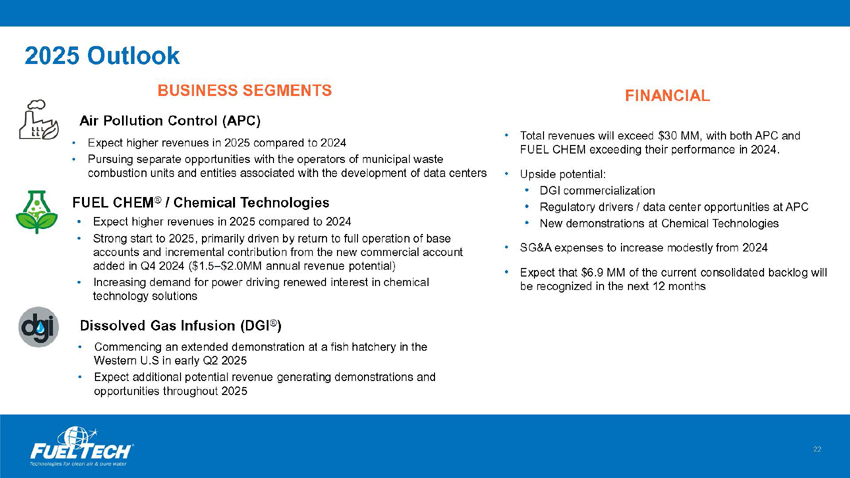 2025 Outlook

BUSINESS SEGMENTS

Air Pollution Control (APC)

• Expect higher revenues in 2025 compared to 2024
• Pursuing separate opportunities with the operators of municipal waste combustion units and entities associated with the development of data centers

FUEL CHEM® / Chemical Technologies

• Expect higher revenues in 2025 compared to 2024
• Strong start to 2025, primarily driven by return to full operation of base accounts and incremental contribution from the new commercial account added in Q4 2024 ($1.5–$2.0MM annual revenue potential)
• Increasing demand for power driving renewed interest in chemical technology solutions

dgi

Dissolved Gas Infusion (DGI®)

• Commencing an extended demonstration at a fish hatchery in the Western U.S in early Q2 2025
• Expect additional potential revenue generating demonstrations and opportunities throughout 2025

FINANCIAL

• Total revenues will exceed $30 MM, with both APC and FUEL CHEM exceeding their performance in 2024.
• Upside potential:
• DGI commercialization
• Regulatory drivers / data center opportunities at APC
• New demonstrations at Chemical Technologies
• SG&A expenses to increase modestly from 2024
• Expect that $6.9 MM of the current consolidated backlog will be recognized in the next 12 months

FUEL TECH
Technologies for clean air & pure water

22